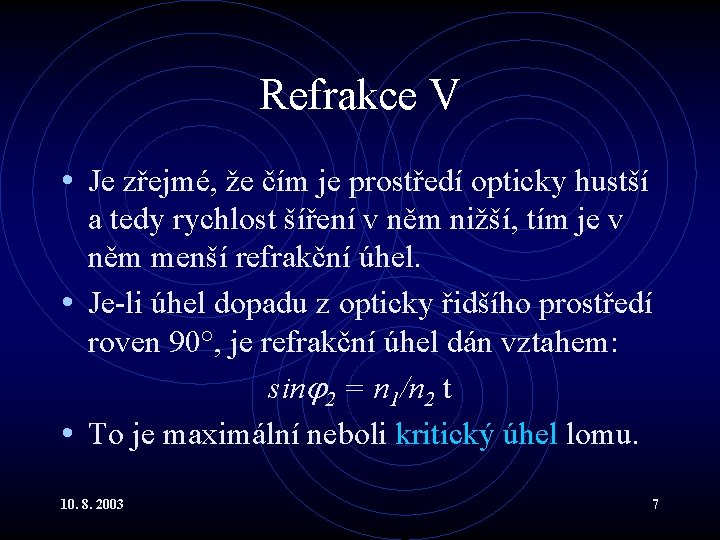 Refrakce V

• Je zřejmé, že čím je prostředí opticky hustší a tedy rychlost šíření v něm nižší, tím je v něm menší refrakční úhel.

• Je-li úhel dopadu z opticky řidšího prostředí roven 90°, je refrakční úhel dán vztahem:

$sin\varphi_2 = n_1/n_2$ t

• To je maximální neboli kritický úhel lomu.

10. 8. 2003

7